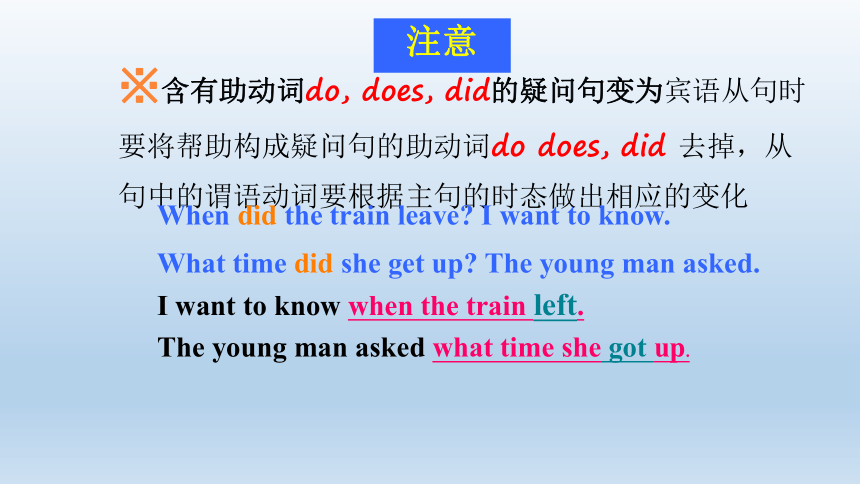 注意

※含有助动词do, does, did的疑问句变为宾语从句时要将帮助构成疑问句的助动词do does, did 去掉，从句中的谓语动词要根据主句的时态做出相应的变化

When did the train leave? I want to know.

What time did she get up? The young man asked.

I want to know when the train left.

The young man asked what time she got up.